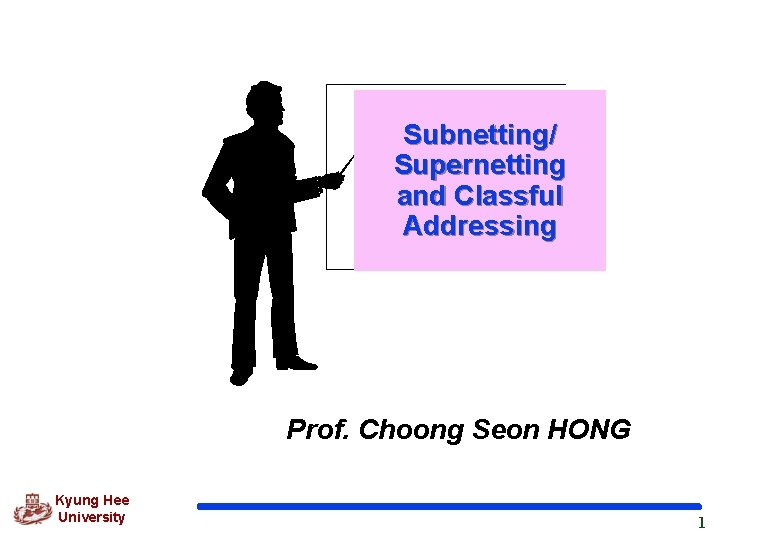 Subnetting/ Supernetting and Classful Addressing

Prof. Choong Seon HONG

Kyung Hee University

1